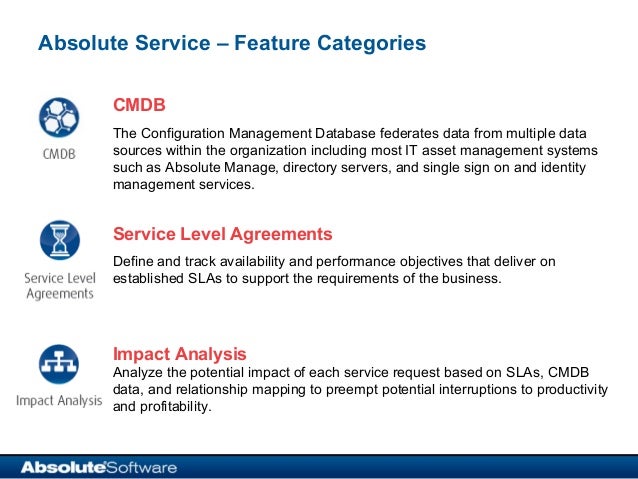 Absolute Service – Feature Categories

CMDB

CMDB

The Configuration Management Database federates data from multiple data sources within the organization including most IT asset management systems such as Absolute Manage, directory servers, and single sign on and identity management services.

Service Level Agreements

Service Level Agreements

Define and track availability and performance objectives that deliver on established SLAs to support the requirements of the business.

Impact Analysis

Impact Analysis

Analyze the potential impact of each service request based on SLAs, CMDB data, and relationship mapping to preempt potential interruptions to productivity and profitability.

AbsoluteSoftware